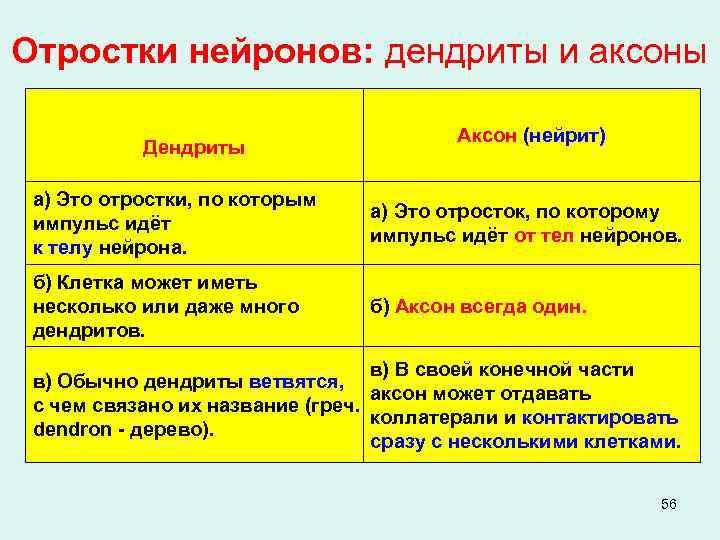 Отростки нейронов: дендриты и аксоны

| Дендриты | Аксон (нейрит) |
|---|---|
| а) Это отростки, по которым импульс идёт к телу нейрона. | а) Это отросток, по которому импульс идёт от тел нейронов. |
| б) Клетка может иметь несколько или даже много дендритов. | б) Аксон всегда один. |
| в) Обычно дендриты ветвятся, с чем связано их название (греч. dendron - дерево). | в) В своей конечной части аксон может отдавать коллатерали и контактировать сразу с несколькими клетками. |

56